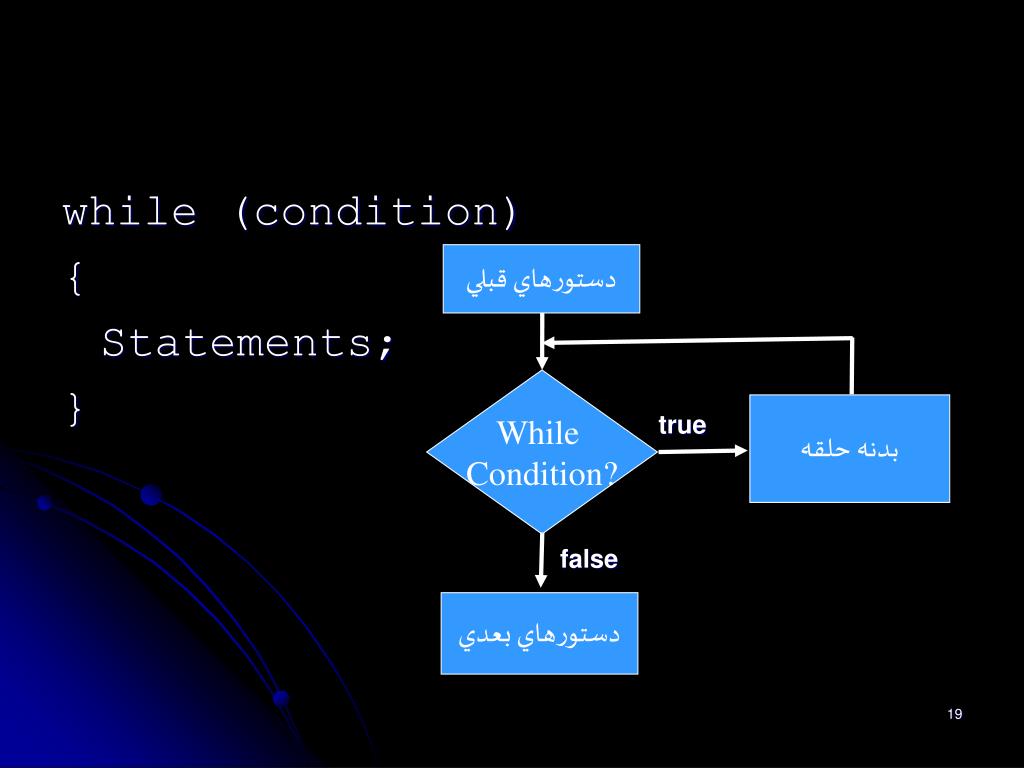 while (condition)
{
Statements;
}

دستورهاي قبلي

While Condition?

true

بدنه حلقه

false

دستورهاي بعدي

19